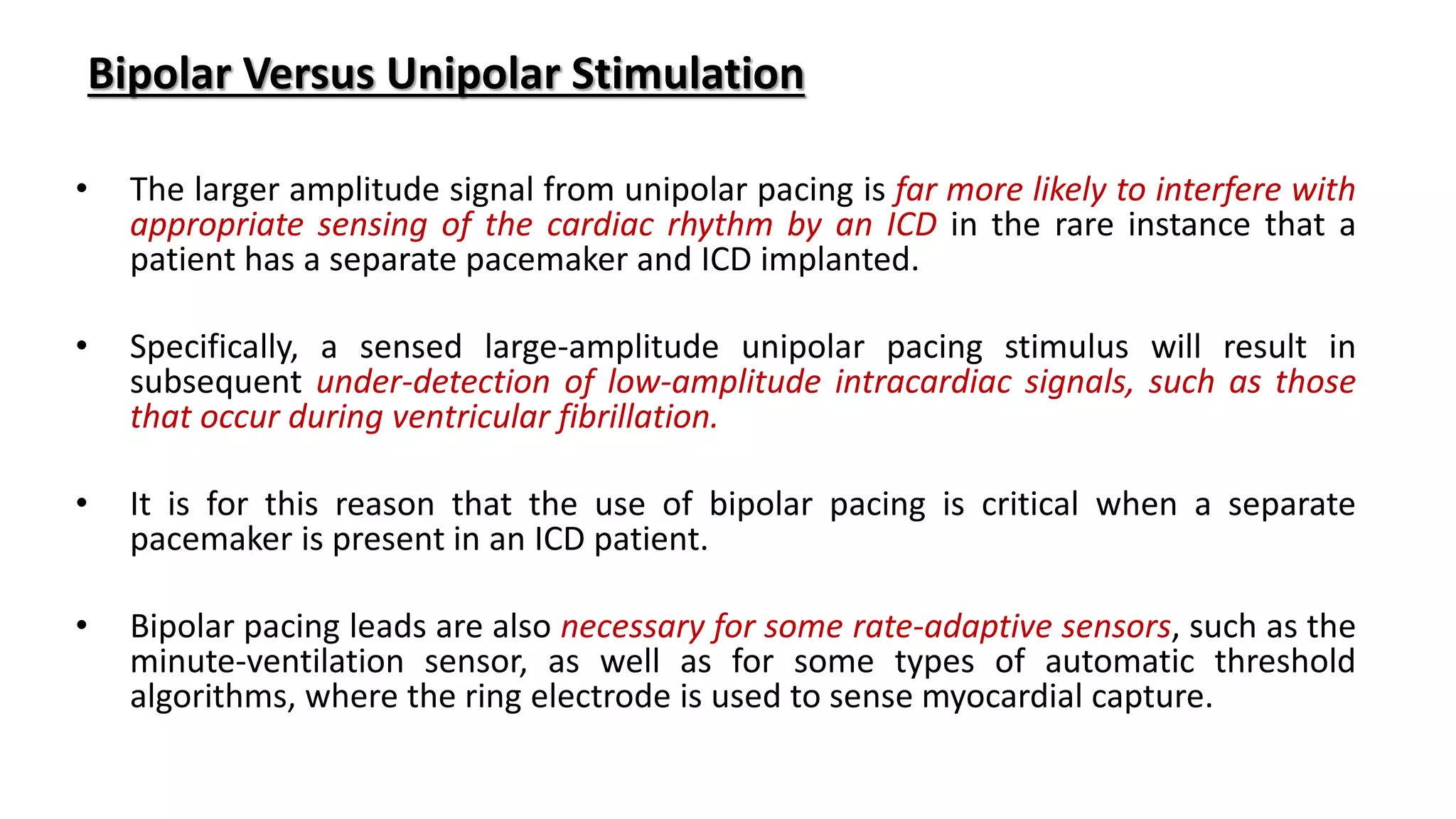 Bipolar Versus Unipolar Stimulation

• The larger amplitude signal from unipolar pacing is far more likely to interfere with appropriate sensing of the cardiac rhythm by an ICD in the rare instance that a patient has a separate pacemaker and ICD implanted.

• Specifically, a sensed large-amplitude unipolar pacing stimulus will result in subsequent under-detection of low-amplitude intracardiac signals, such as those that occur during ventricular fibrillation.

• It is for this reason that the use of bipolar pacing is critical when a separate pacemaker is present in an ICD patient.

• Bipolar pacing leads are also necessary for some rate-adaptive sensors, such as the minute-ventilation sensor, as well as for some types of automatic threshold algorithms, where the ring electrode is used to sense myocardial capture.